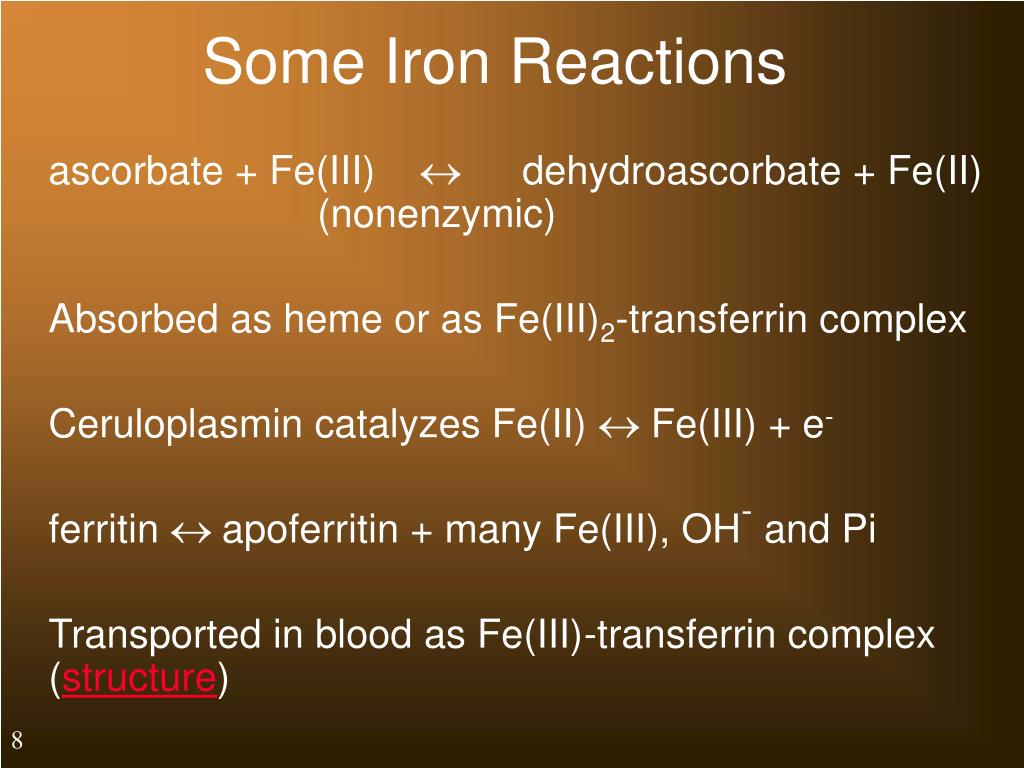 Some Iron Reactions

ascorbate + Fe(III) $\leftrightarrow$ dehydroascorbate + Fe(II) (nonenzymic)

Absorbed as heme or as Fe(III)$_2$-transferrin complex

Ceruloplasmin catalyzes Fe(II) $\leftrightarrow$ Fe(III) + e$^-$

ferritin $\leftrightarrow$ apoferritin + many Fe(III), OH$^-$ and Pi

Transported in blood as Fe(III)-transferrin complex (structure)

8